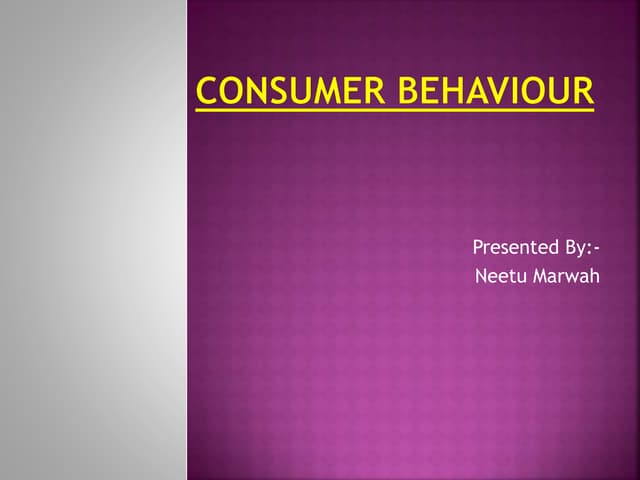 CONSUMER BEHAVIOUR

Presented By:-
Neetu Marwah